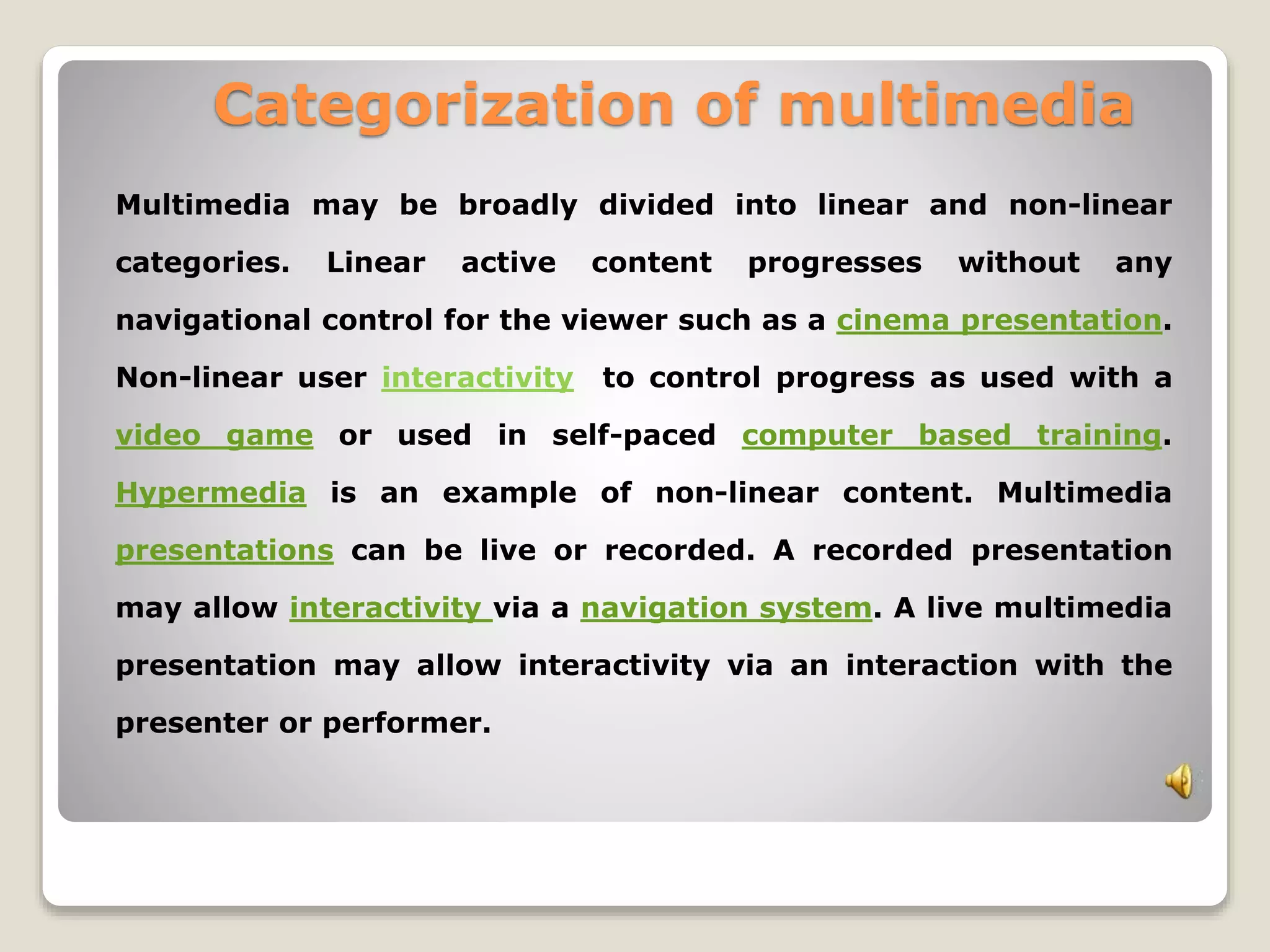 Categorization of multimedia

Multimedia may be broadly divided into linear and non-linear categories. Linear active content progresses without any navigational control for the viewer such as a cinema presentation. Non-linear user interactivity to control progress as used with a video game or used in self-paced computer based training. Hypermedia is an example of non-linear content. Multimedia presentations can be live or recorded. A recorded presentation may allow interactivity via a navigation system. A live multimedia presentation may allow interactivity via an interaction with the presenter or performer.